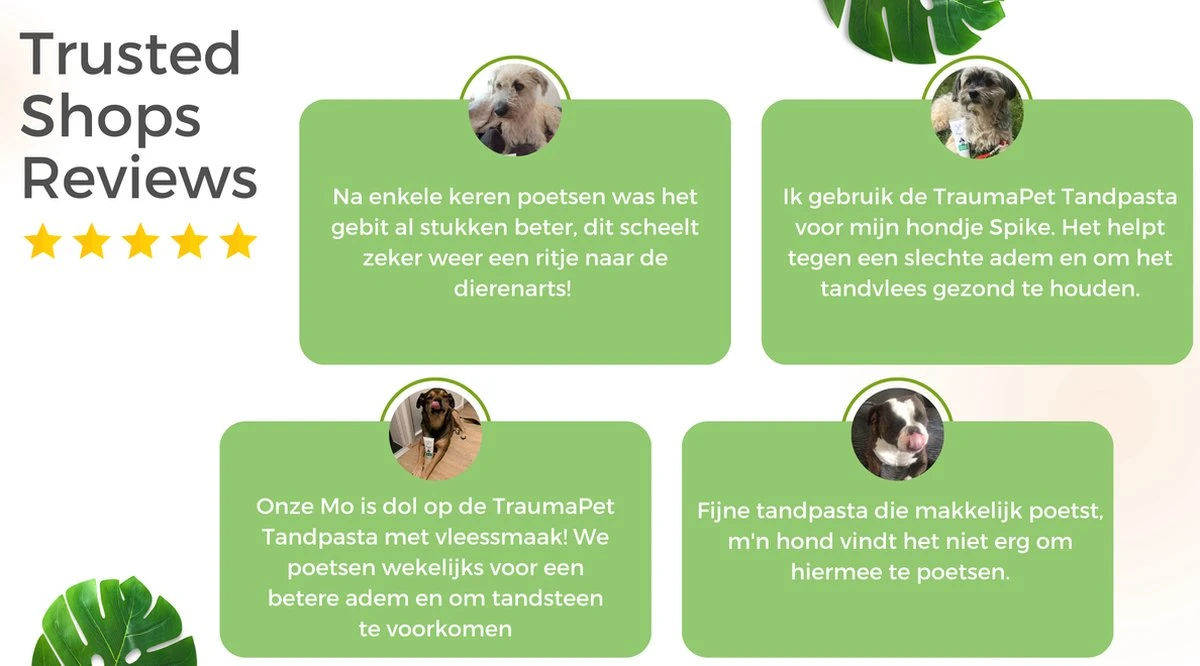 Trusted Shops Reviews

Na enkele keren poetsen was het gebit al stukken beter, dit scheelt zeker weer een ritje naar de dierenarts!

Ik gebruik de TraumaPet Tandpasta voor mijn hondje Spike. Het helpt tegen een slechte adem en om het tandvlees gezond te houden.

Onze Mo is dol op de TraumaPet Tandpasta met vleessmaak! We poetsen wekelijks voor een betere adem en om tandsteen te voorkomen

Fijne tandpasta die makkelijk poetst, m'n hond vindt het niet erg om hiermee te poetsen.